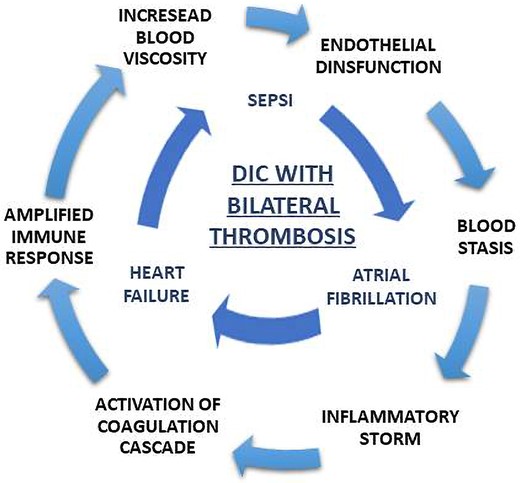 INCRESEAD BLOOD VISCOSITY

ENDOTHELIAL DINSFUNCTION

BLOOD STASIS

INFLAMMATORY STORM

ACTIVATION OF COAGULATION CASCADE

AMPLIFIED IMMUNE RESPONSE

SEPSI

ATRIAL FIBRILLATION

HEART FAILURE

DIC WITH BILATERAL THROMBOSIS